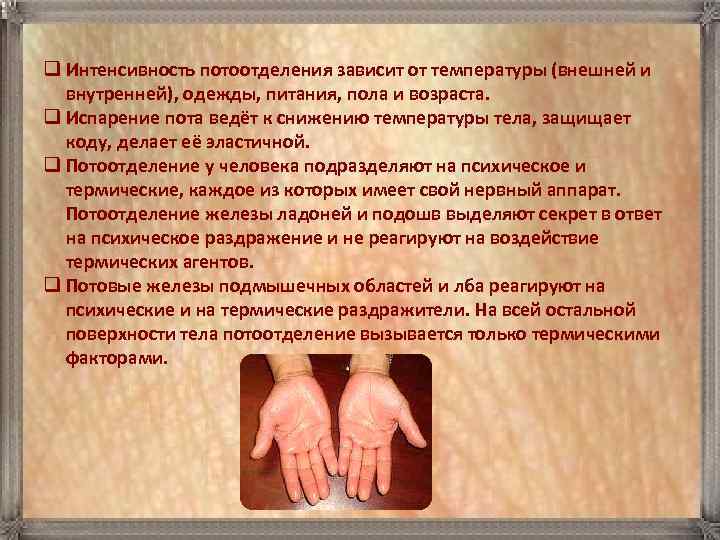 ❑ Интенсивность потоотделения зависит от температуры (внешней и внутренней), одежды, питания, пола и возраста.
❑ Испарение пота ведёт к снижению температуры тела, защищает коду, делает её эластичной.
❑ Потоотделение у человека подразделяют на психическое и термические, каждое из которых имеет свой нервный аппарат. Потоотделение железы ладоней и подошв выделяют секрет в ответ на психическое раздражение и не реагируют на воздействие термических агентов.
❑ Потовые железы подмышечных областей и лба реагируют на психические и на термические раздражители. На всей остальной поверхности тела потоотделение вызывается только термическими факторами.